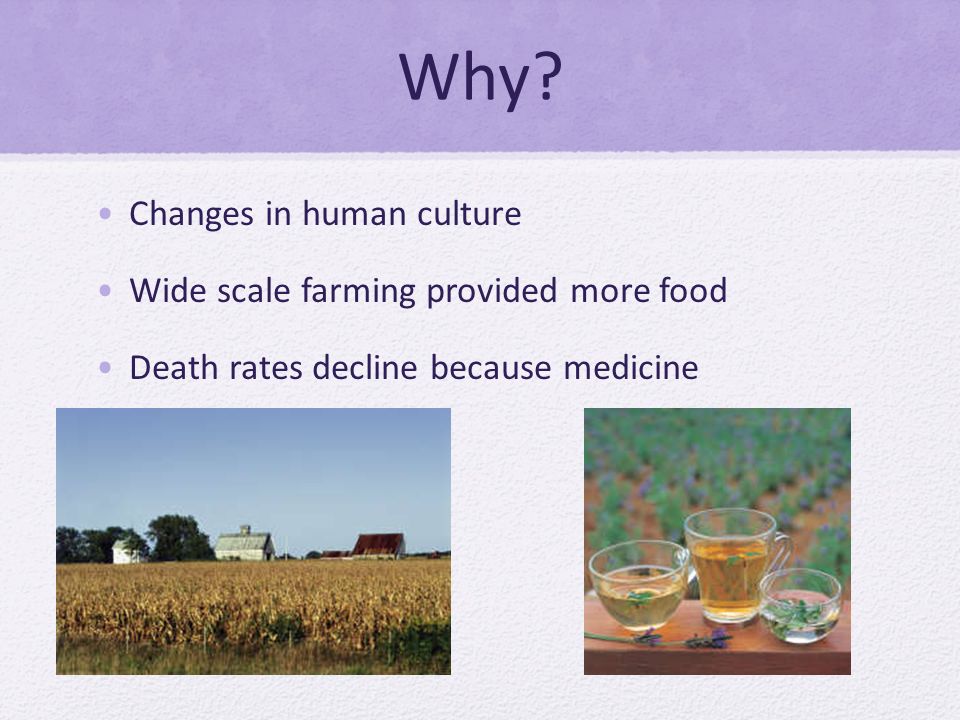 Why?

• Changes in human culture

• Wide scale farming provided more food

• Death rates decline because medicine